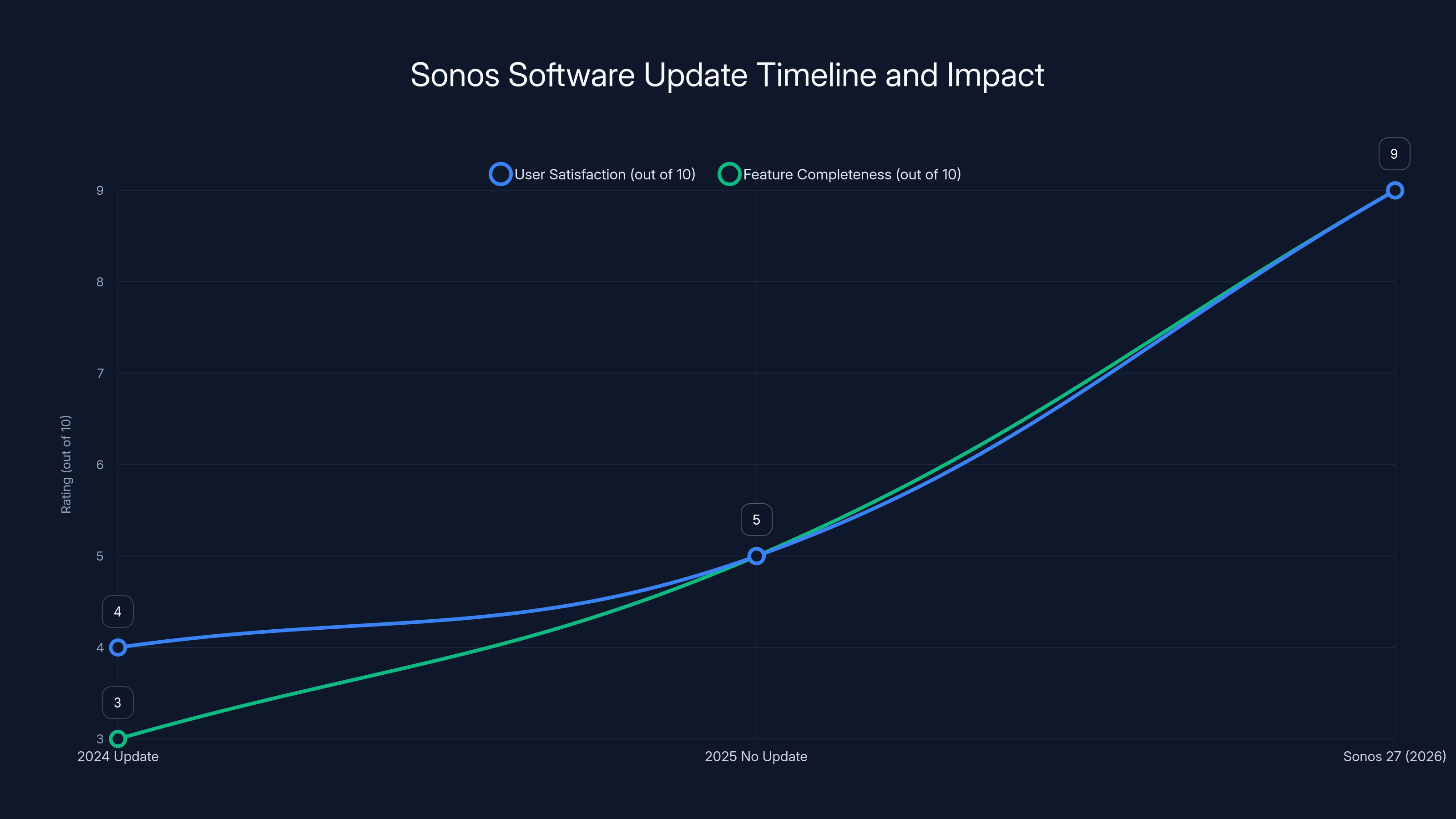 Sonos Software Update Timeline and Impact

User Satisfaction (out of 10)
Feature Completeness (out of 10)

Rating (out of 10)

9
8
7
6
5
4
3

9
5
4
3

2024 Update
2025 No Update
Sonos 27 (2026)